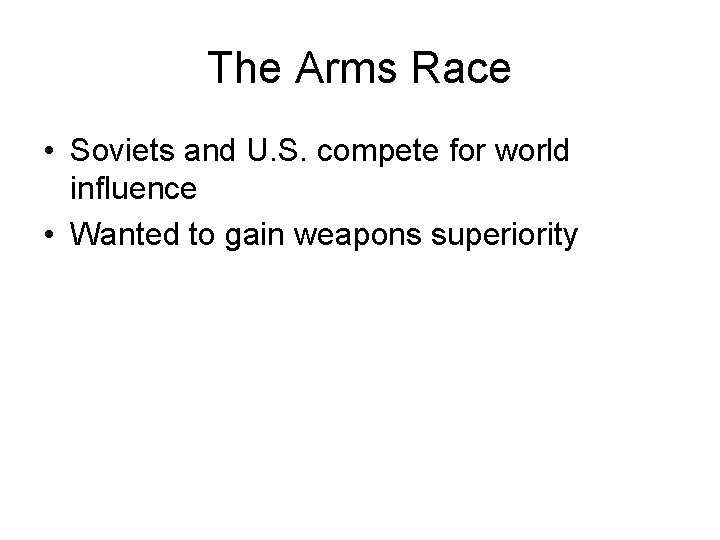 The Arms Race

• Soviets and U.S. compete for world influence
• Wanted to gain weapons superiority